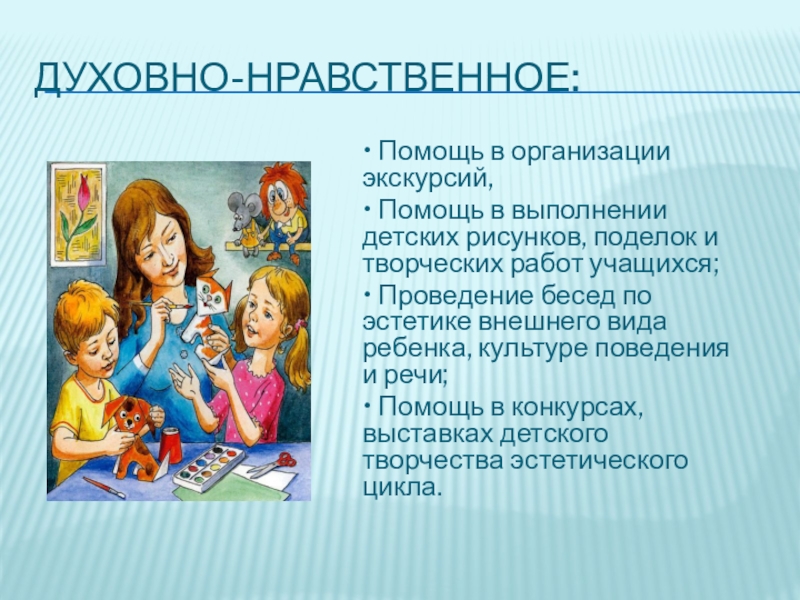 ДУХОВНО-НРАВСТВЕННОЕ:

• Помощь в организации экскурсий,

• Помощь в выполнении детских рисунков, поделок и творческих работ учащихся;

• Проведение бесед по эстетике внешнего вида ребенка, культуре поведения и речи;

• Помощь в конкурсах, выставках детского творчества эстетического цикла.